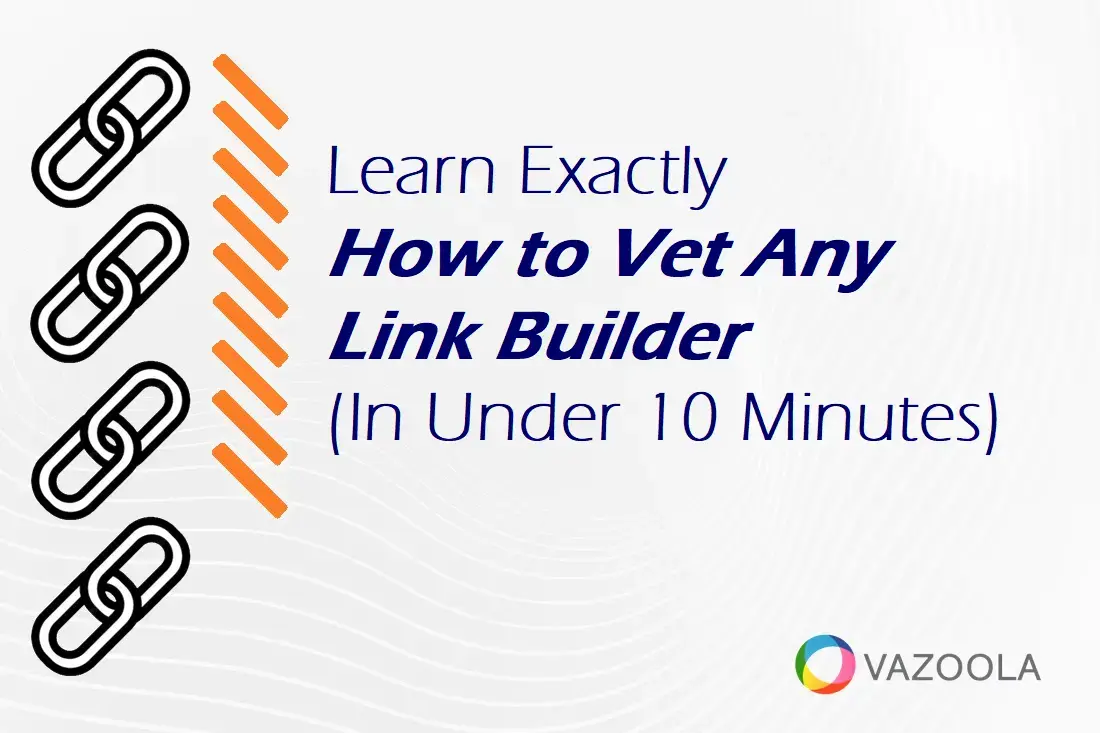 Learn Exactly
How to Vet Any
Link Builder
(In Under 10 Minutes)

VAZOOLA